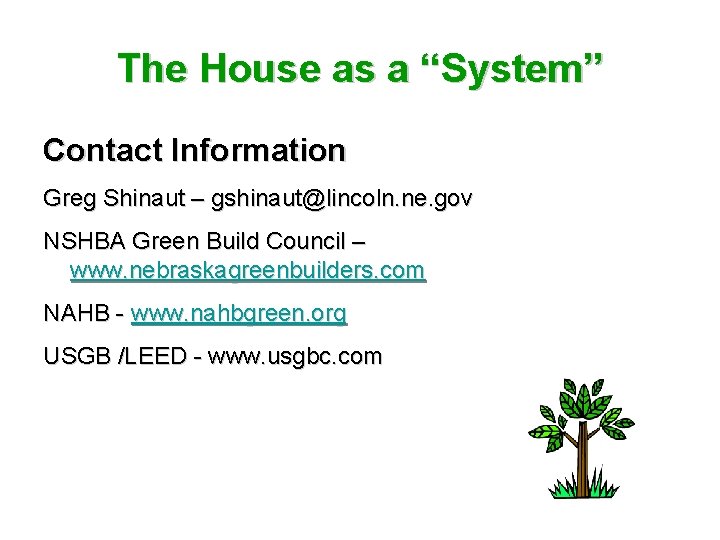 The House as a “System”

Contact Information

Greg Shinaut – gshinaut@lincoln.ne.gov

NSHBA Green Build Council – www.nebraskagreenbuilders.com

NAHB - www.nahbgreen.org

USGB /LEED - www.usgbc.com